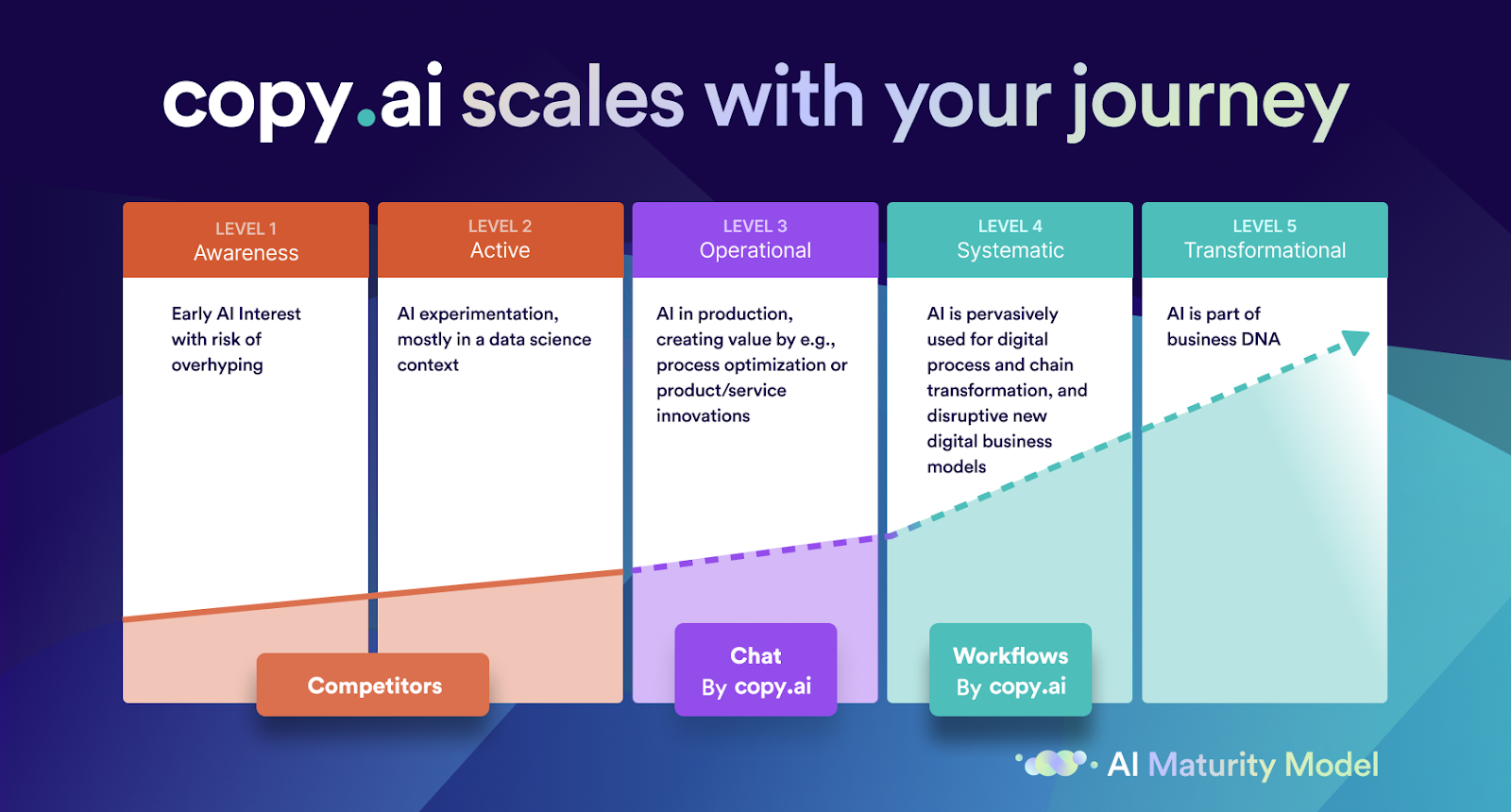 copy.ai scales with your journey

LEVEL 1
Awareness

Early AI Interest with risk of overhyping

LEVEL 2
Active

AI experimentation, mostly in a data science context

LEVEL 3
Operational

AI in production, creating value by e.g., process optimization or product/service innovations

LEVEL 4
Systematic

AI is pervasively used for digital process and chain transformation, and disruptive new digital business models

LEVEL 5
Transformational

AI is part of business DNA

Competitors

Chat
By copy.ai

Workflows
By copy.ai

AI Maturity Model